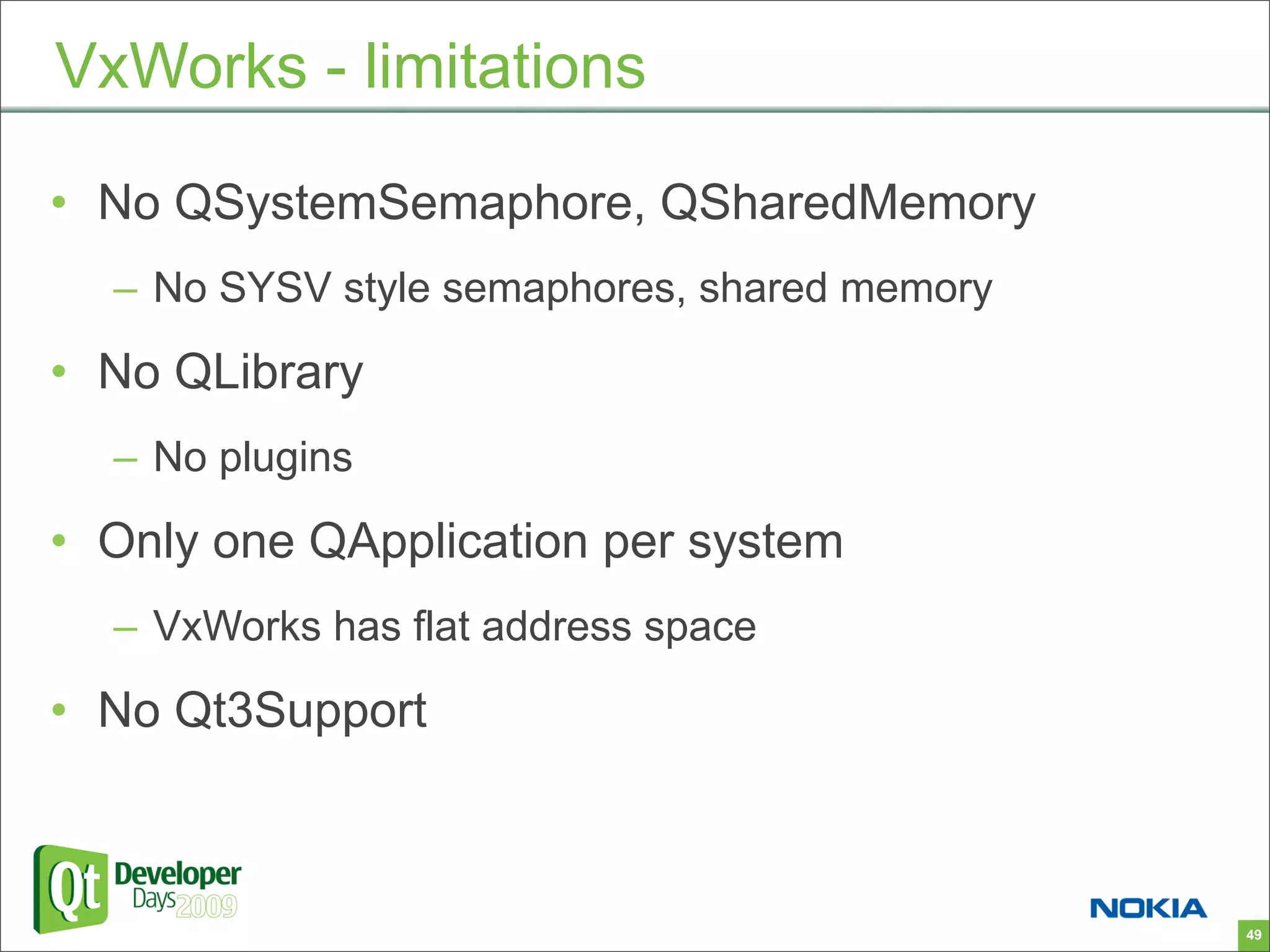 VxWorks - limitations

• No QSystemSemaphore, QSharedMemory
– No SYSV style semaphores, shared memory
• No QLibrary
– No plugins
• Only one QApplication per system
– VxWorks has flat address space
• No Qt3Support

Qt Developer Days 2009

NOKIA

49